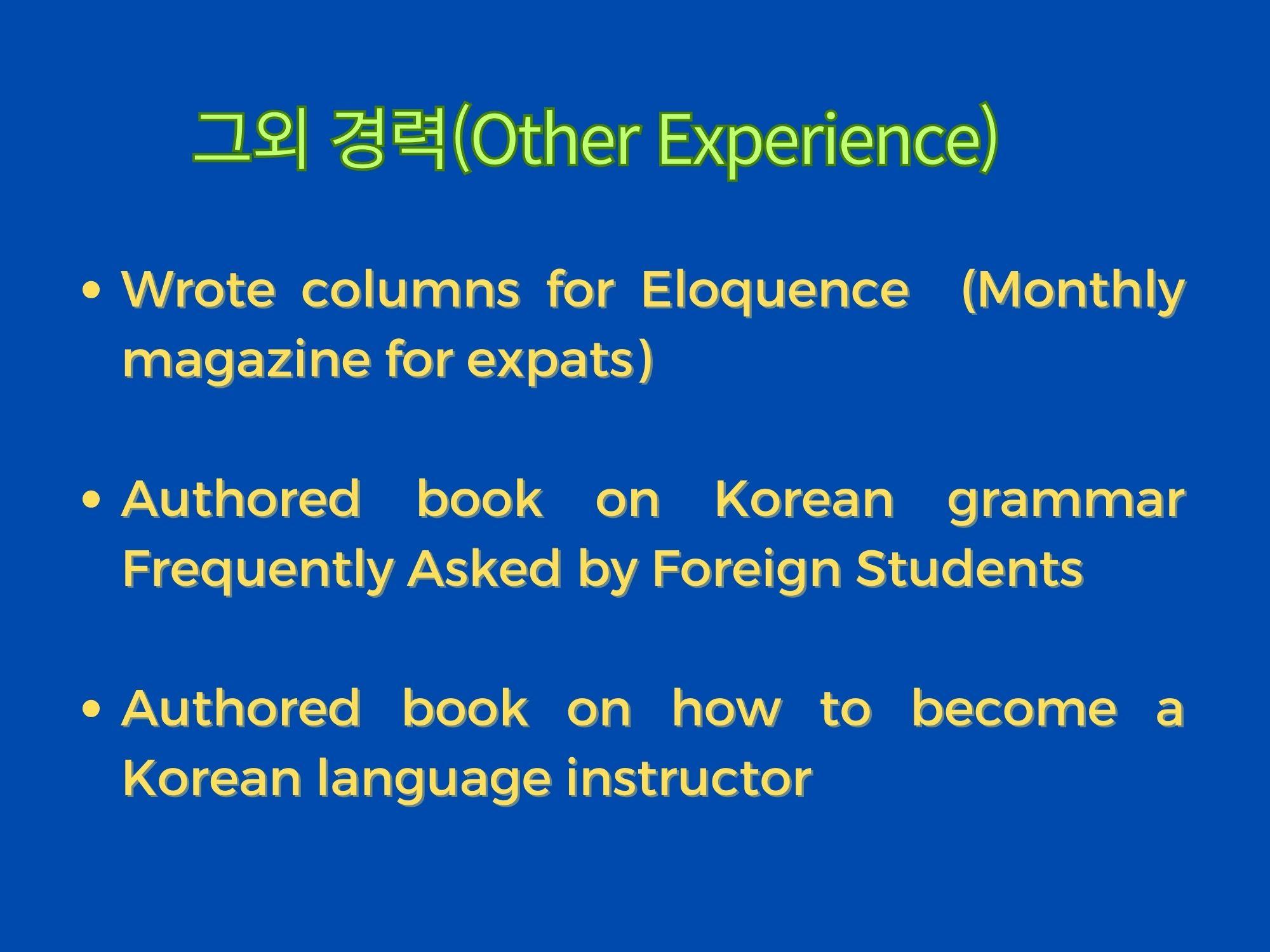 그외 경력(Other Experience)

• Wrote columns for Eloquence (Monthly magazine for expats)

• Authored book on Korean grammar Frequently Asked by Foreign Students

• Authored book on how to become a Korean language instructor